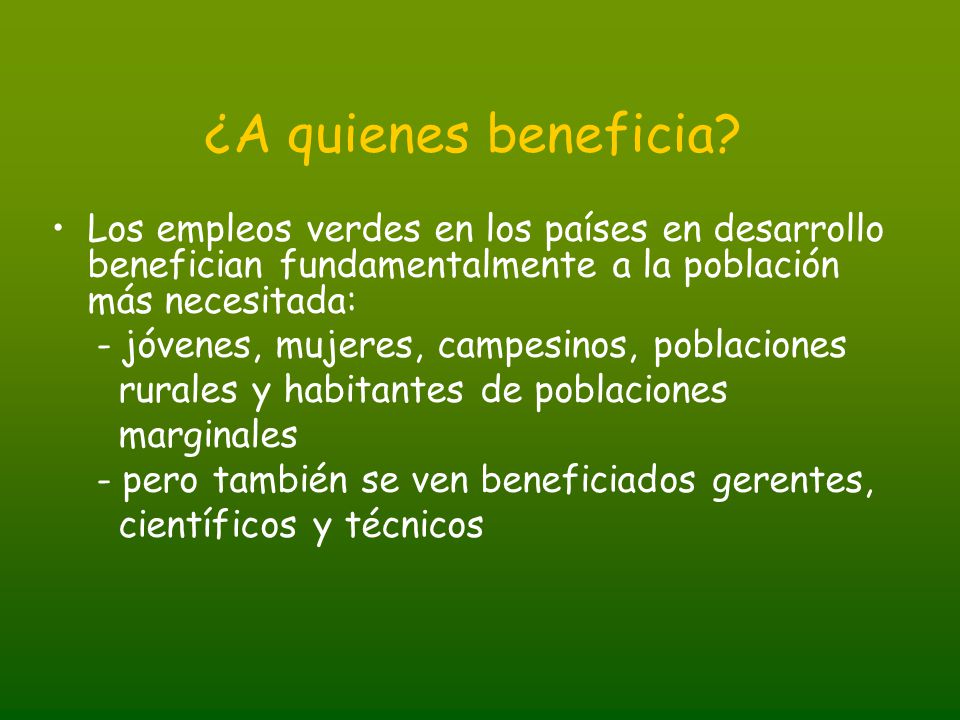 ¿A quienes beneficia?

• Los empleos verdes en los países en desarrollo benefician fundamentalmente a la población más necesitada:
- jóvenes, mujeres, campesinos, poblaciones rurales y habitantes de poblaciones marginales
- pero también se ven beneficiados gerentes, científicos y técnicos